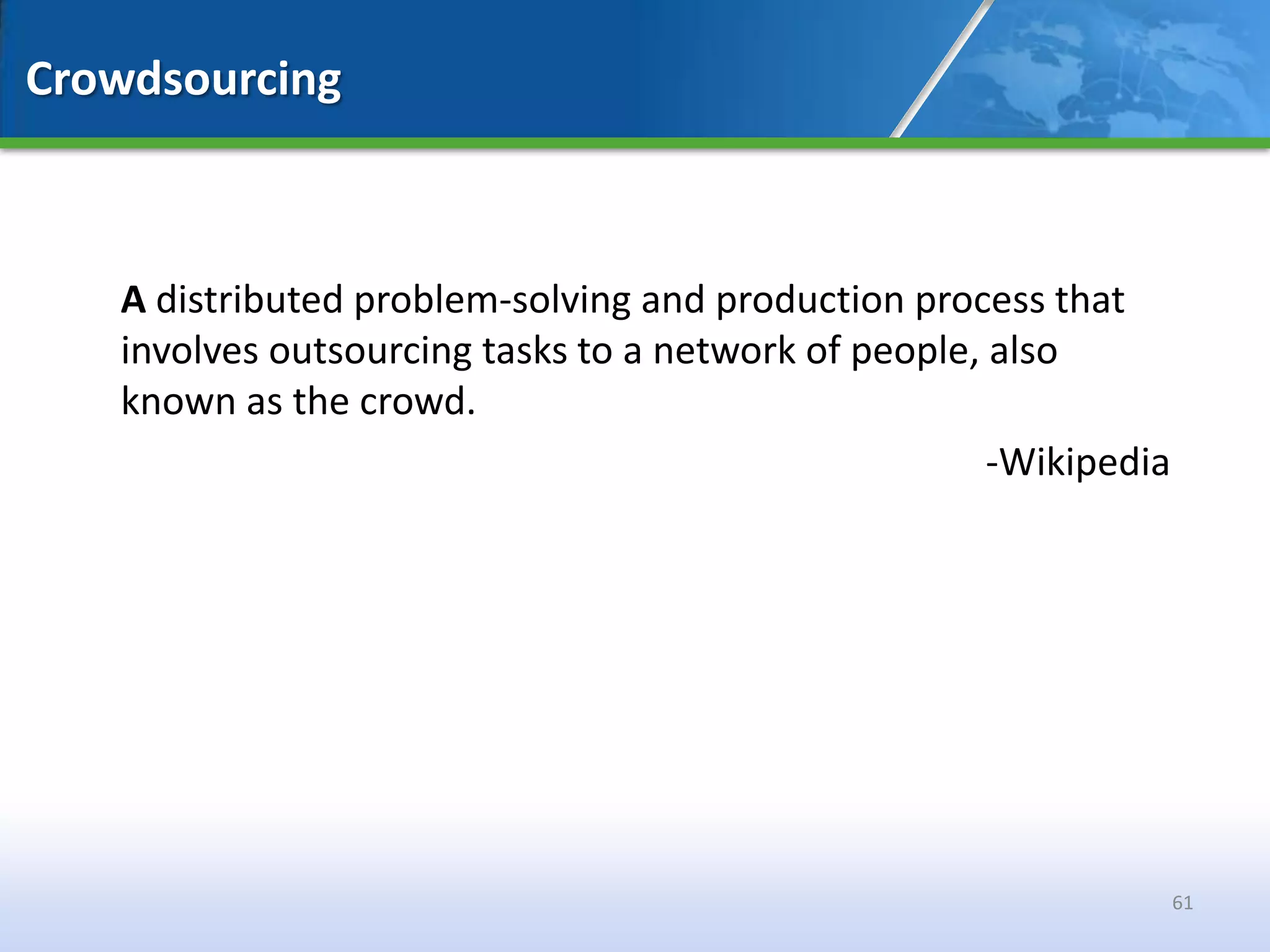 Crowdsourcing

A distributed problem-solving and production process that involves outsourcing tasks to a network of people, also known as the crowd.

-Wikipedia

61